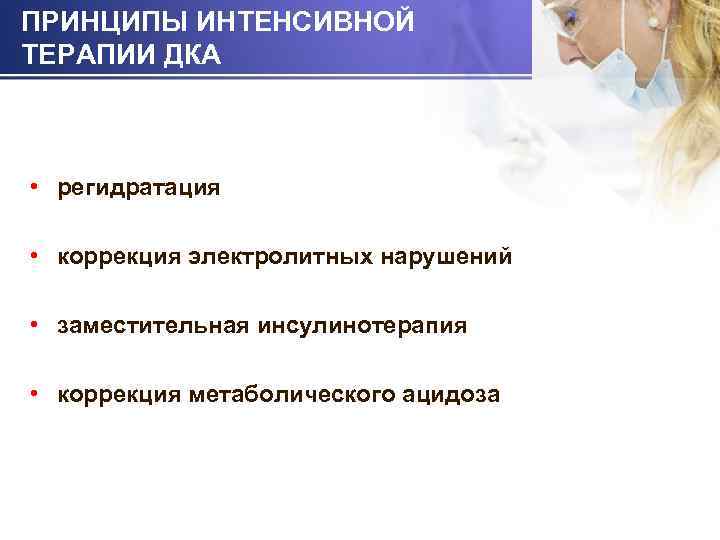 ПРИНЦИПЫ ИНТЕНСИВНОЙ ТЕРАПИИ ДКА

• регидратация

• коррекция электролитных нарушений

• заместительная инсулинотерапия

• коррекция метаболического ацидоза